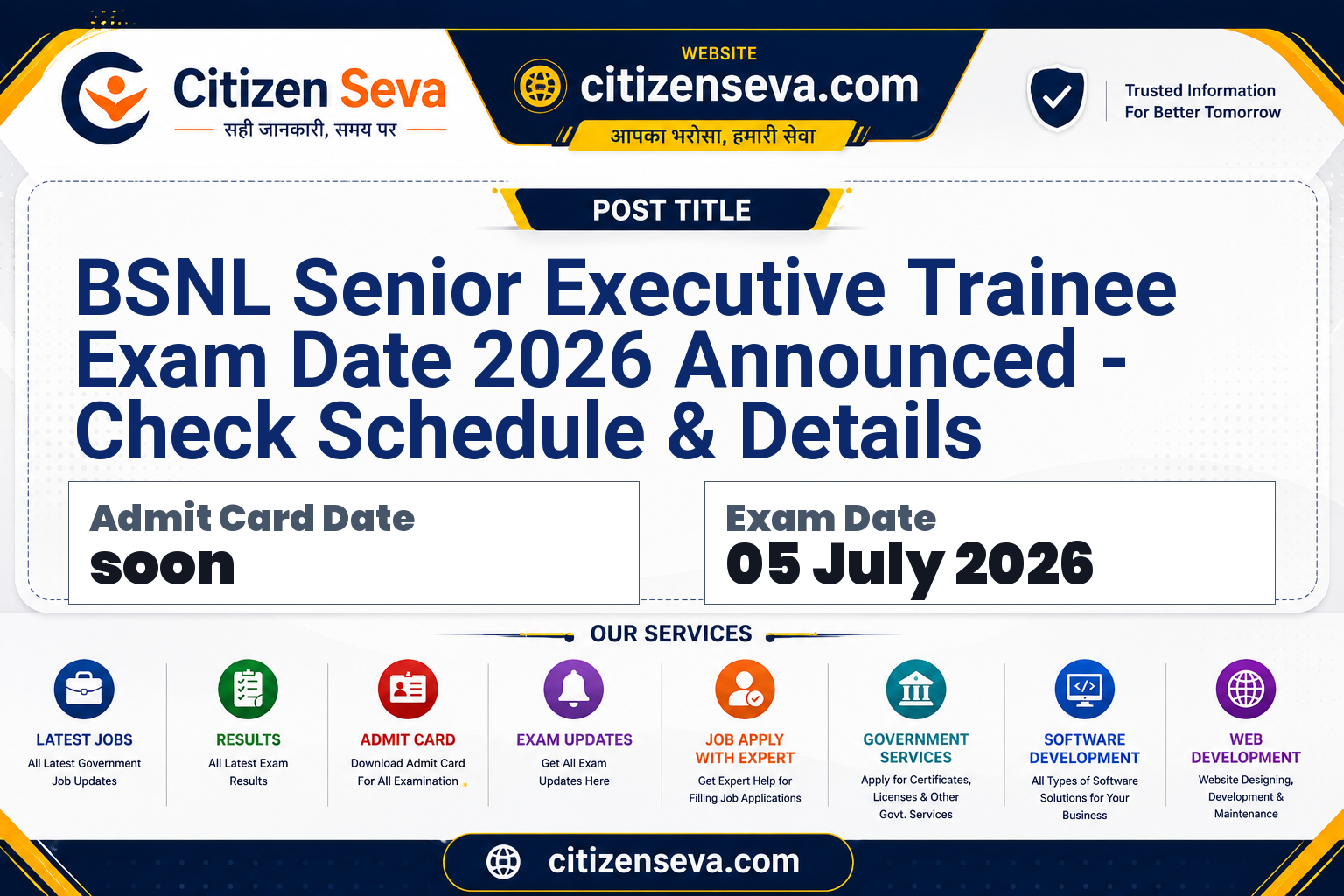 Citizen Seva
सही जानकारी, समय पर

WEBSITE
citizenseva.com
आपका भरोसा, हमारी सेवा

Trusted Information For Better Tomorrow

POST TITLE

BSNL Senior Executive Trainee Exam Date 2026 Announced - Check Schedule & Details

Admit Card Date
soon

Exam Date
05 July 2026

OUR SERVICES

LATEST JOBS
All Latest Government Job Updates

RESULTS
All Latest Exam Results

ADMIT CARD
Download Admit Card For All Examination

EXAM UPDATES
Get All Exam Updates Here

JOB APPLY WITH EXPERT
Get Expert Help for Filling Job Applications

GOVERNMENT SERVICES
Apply for Certificates, Licenses & Other Govt. Services

SOFTWARE DEVELOPMENT
All Types of Software Solutions for Your Business

WEB DEVELOPMENT
Website Designing, Development & Maintenance

citizenseva.com